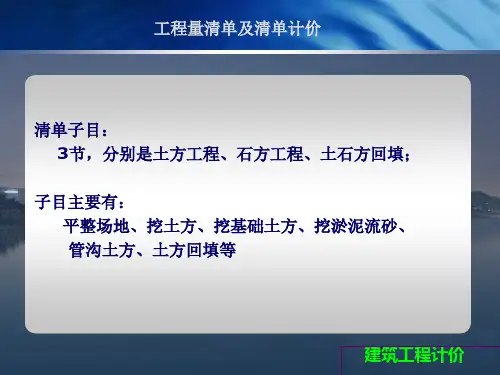 工程量清单及清单计价

清单子目：
3节，分别是土方工程、石方工程、土石方回填；

子目主要有：
平整场地、挖土方、挖基础土方、挖淤泥流砂、管沟土方、土方回填等

建筑工程计价